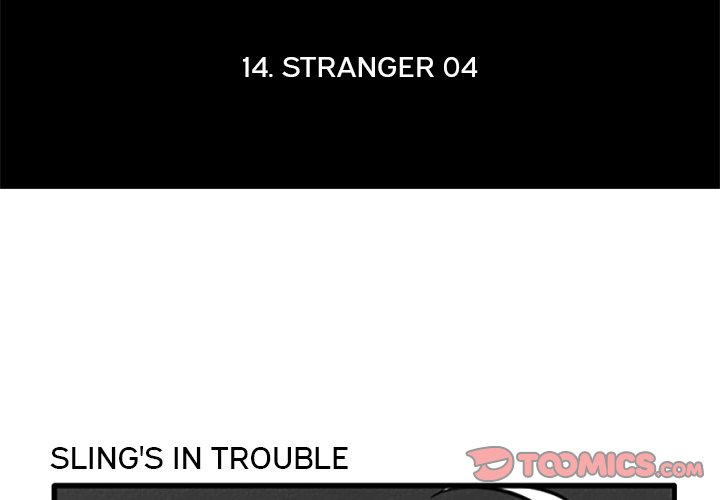 14. STRANGER 04

SLING'S IN TROUBLE

TOOMICS.com